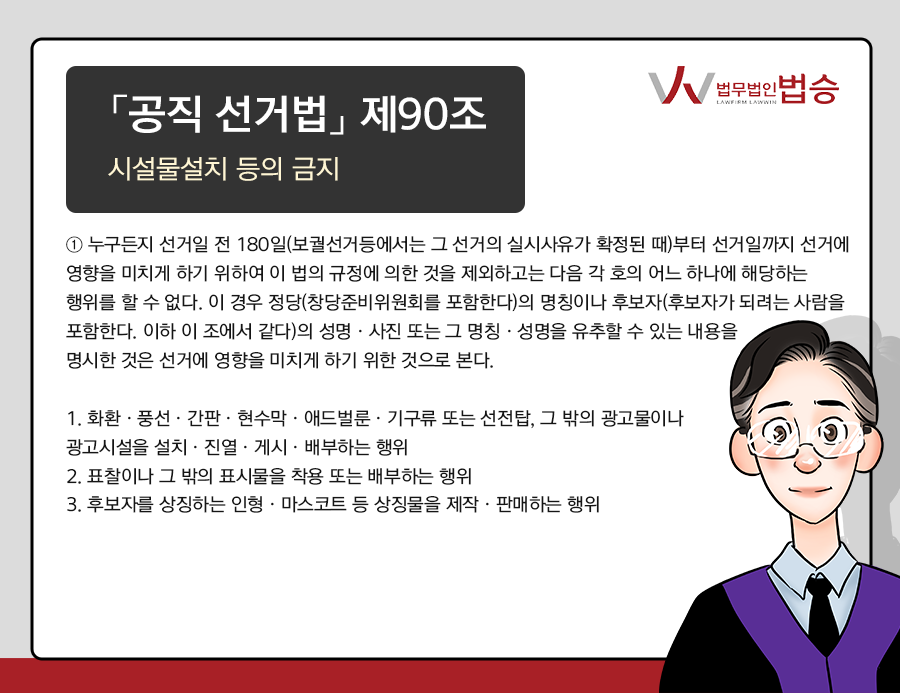 「공직 선거법」 제90조
시설물설치 등의 금지

법무법인 법승
LAWFIRM LAWWIN

① 누구든지 선거일 전 180일(보궐선거등에서는 그 선거의 실시사유가 확정된 때)부터 선거일까지 선거에 영향을 미치게 하기 위하여 이 법의 규정에 의한 것을 제외하고는 다음 각 호의 어느 하나에 해당하는 행위를 할 수 없다. 이 경우 정당(창당준비위원회를 포함한다)의 명칭이나 후보자(후보자가 되려는 사람을 포함한다. 이하 이 조에서 같다)의 성명 · 사진 또는 그 명칭 · 성명을 유추할 수 있는 내용을 명시한 것은 선거에 영향을 미치게 하기 위한 것으로 본다.

1. 화환 · 풍선 · 간판 · 현수막 · 애드벌룬 · 기구류 또는 선전탑, 그 밖의 광고물이나 광고시설을 설치 · 진열 · 게시 · 배부하는 행위
2. 표찰이나 그 밖의 표시물을 착용 또는 배부하는 행위
3. 후보자를 상징하는 인형 · 마스코트 등 상징물을 제작 · 판매하는 행위